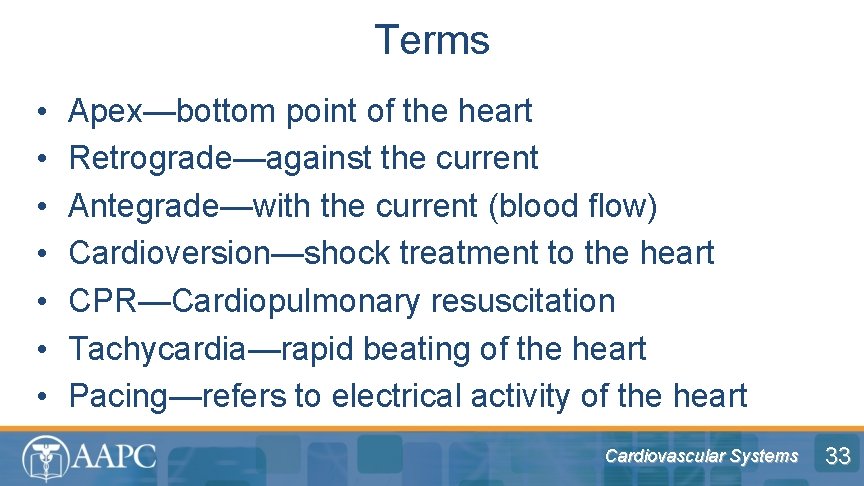 Terms

• Apex—bottom point of the heart
• Retrograde—against the current
• Antegrade—with the current (blood flow)
• Cardioversion—shock treatment to the heart
• CPR—Cardiopulmonary resuscitation
• Tachycardia—rapid beating of the heart
• Pacing—refers to electrical activity of the heart

AAPC

Cardiovascular Systems

33